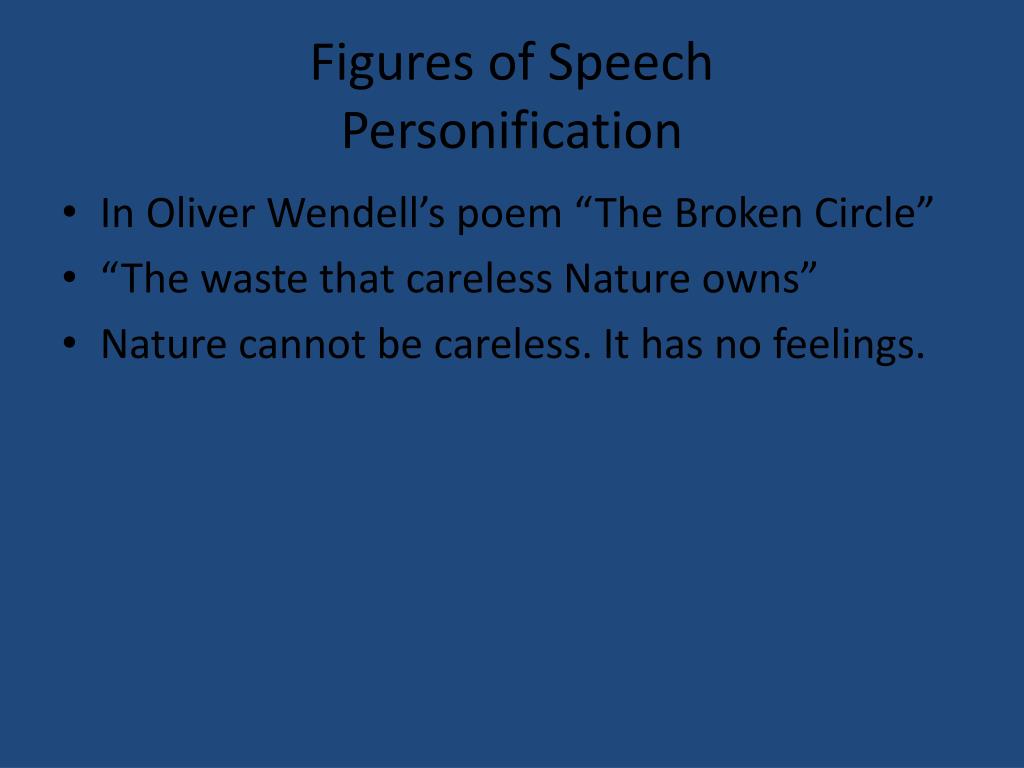 Figures of Speech
Personification

• In Oliver Wendell’s poem “The Broken Circle”
• “The waste that careless Nature owns”
• Nature cannot be careless. It has no feelings.